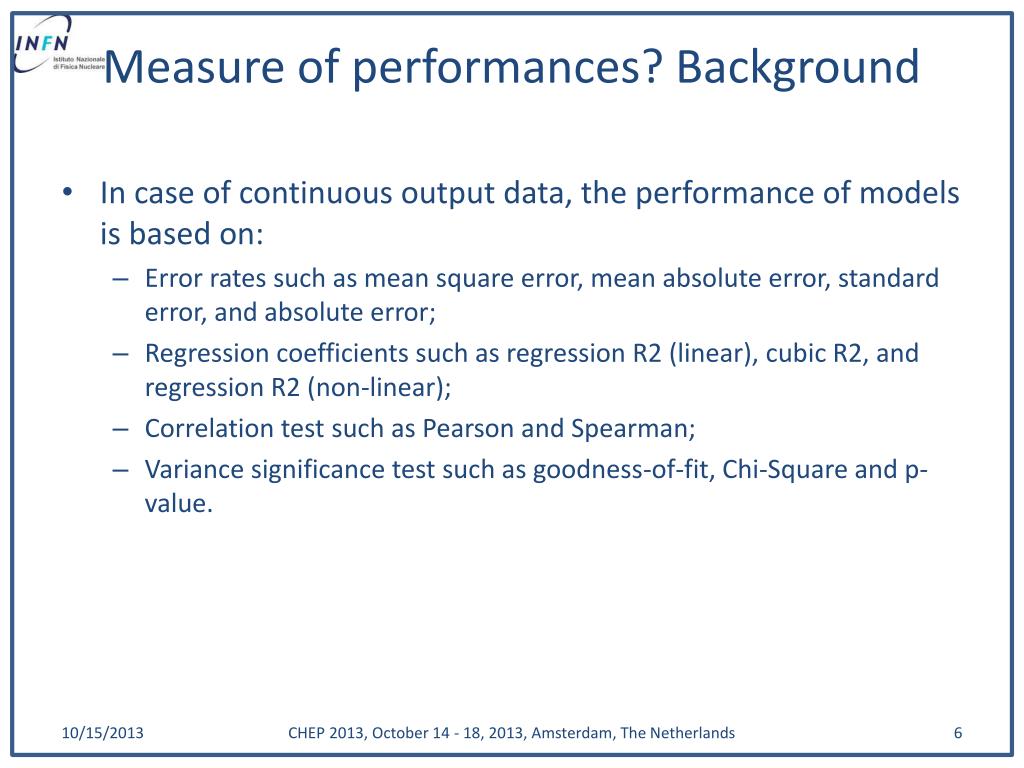 INFN Istituto Nazionale di Fisica Nucleare

Measure of performances? Background

• In case of continuous output data, the performance of models is based on:
– Error rates such as mean square error, mean absolute error, standard error, and absolute error;
– Regression coefficients such as regression R2 (linear), cubic R2, and regression R2 (non-linear);
– Correlation test such as Pearson and Spearman;
– Variance significance test such as goodness-of-fit, Chi-Square and p-value.

10/15/2013 CHEP 2013, October 14 - 18, 2013, Amsterdam, The Netherlands 6